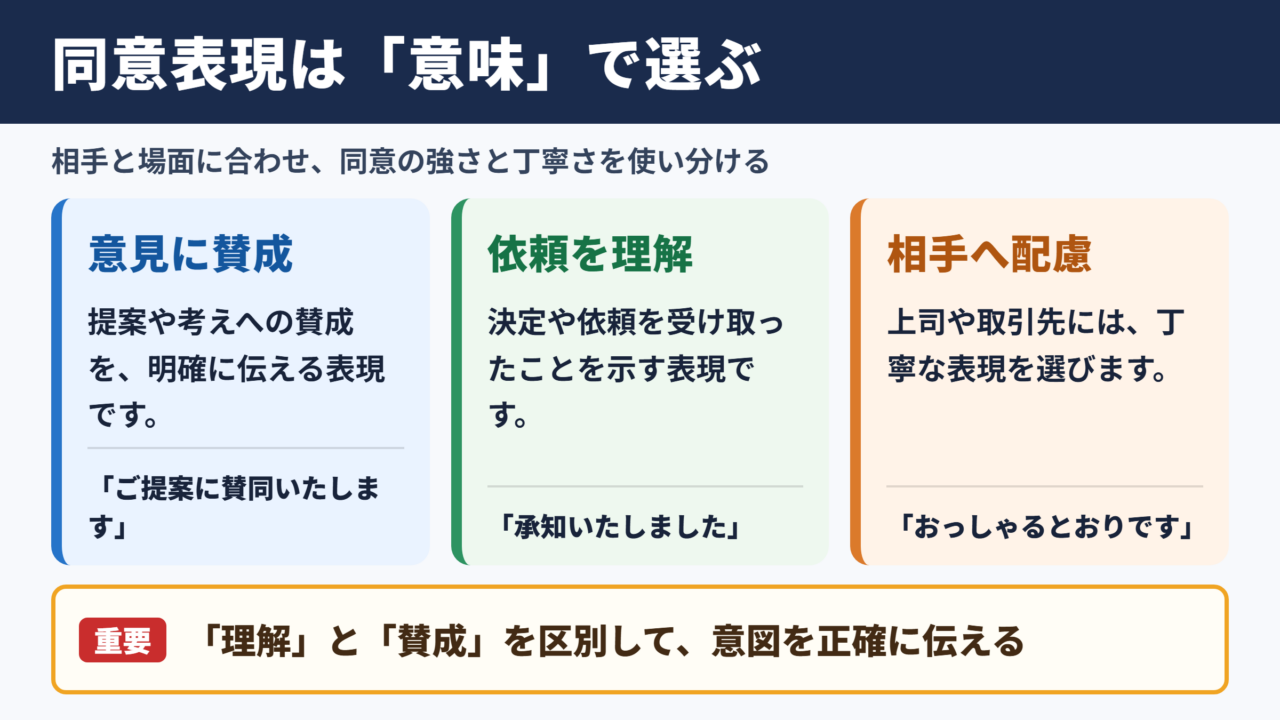 同意表現は「意味」で選ぶ

相手と場面に合わせ、同意の強さと丁寧さを使い分ける

意見に賛成

提案や考えへの賛成を、明確に伝える表現です。

「ご提案に賛同いたします」

依頼を理解

決定や依頼を受け取ったことを示す表現です。

「承知いたしました」

相手へ配慮

上司や取引先には、丁寧な表現を選びます。

「おっしゃるとおりです」

重要 「理解」と「賛成」を区別して、意図を正確に伝える